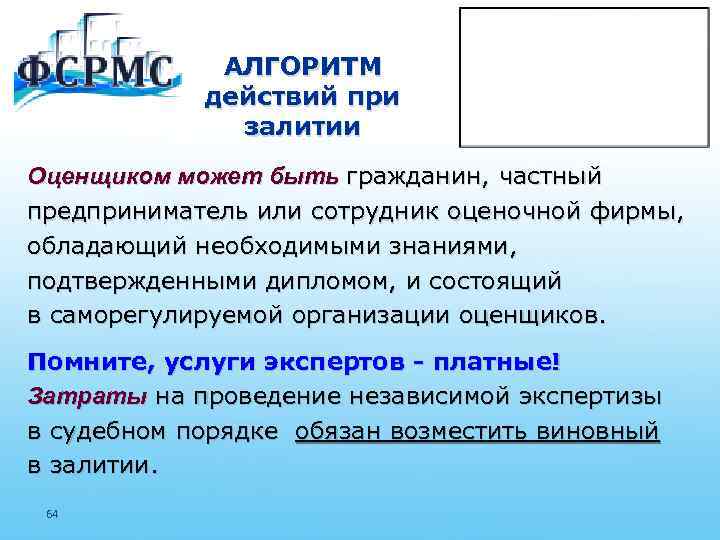 ФСРМС

АЛГОРИТМ действий при залитии

Оценщиком может быть гражданин, частный предприниматель или сотрудник оценочной фирмы, обладающий необходимыми знаниями, подтвержденными дипломом, и состоящий в саморегулируемой организации оценщиков.

Помните, услуги экспертов - платные!

Затраты на проведение независимой экспертизы в судебном порядке обязан возместить виновный в залитии.

64